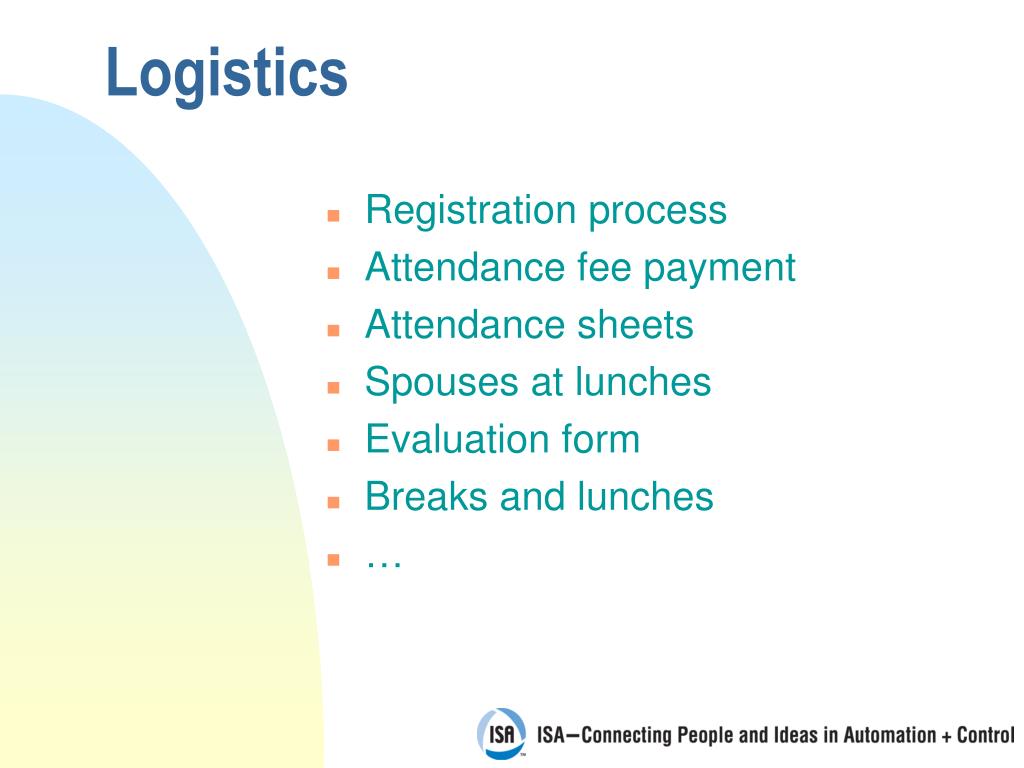 Logistics

- Registration process
- Attendance fee payment
- Attendance sheets
- Spouses at lunches
- Evaluation form
- Breaks and lunches
- …

ISA ISA—Connecting People and Ideas in Automation + Control